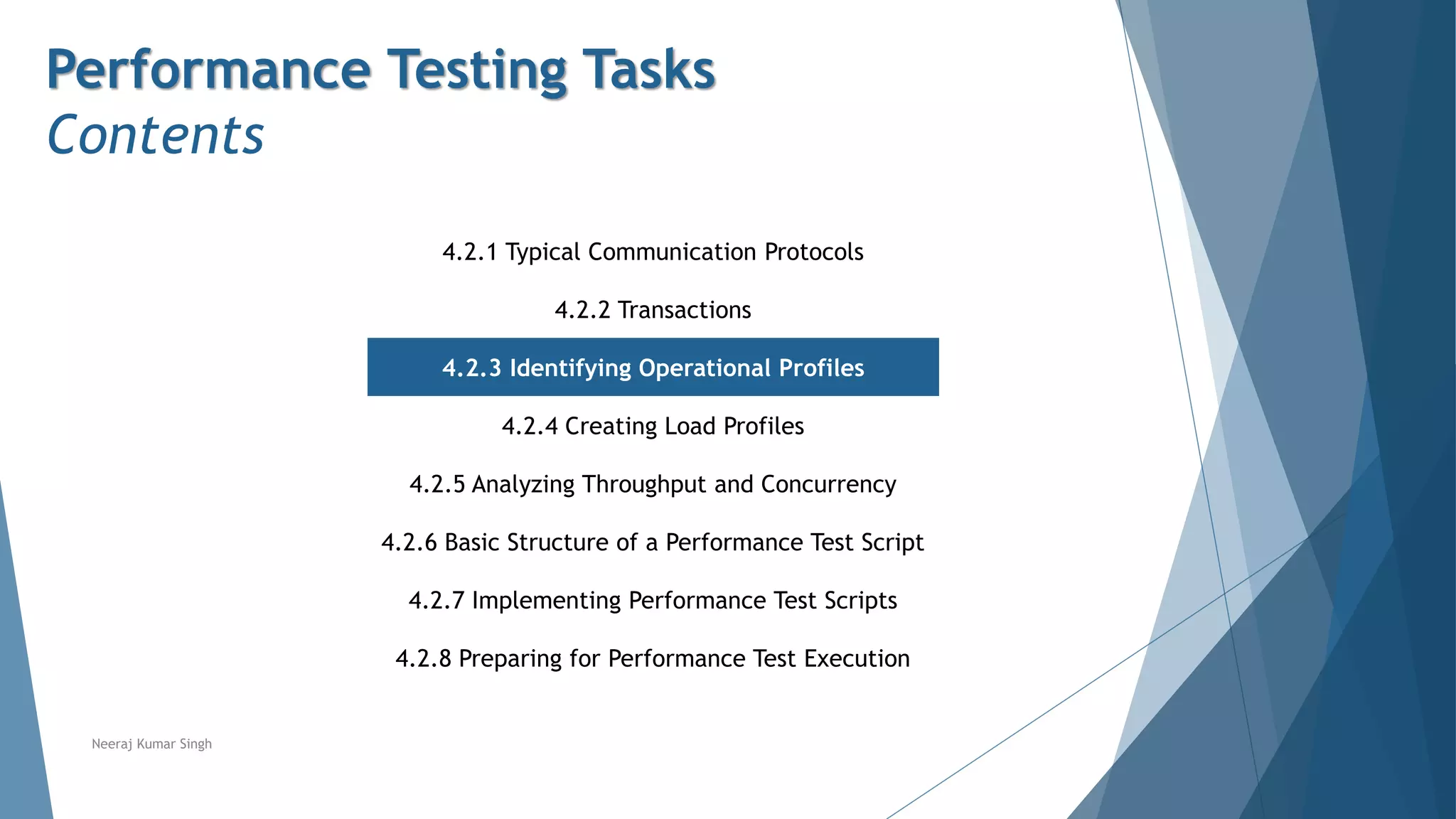 Performance Testing Tasks
Contents

4.2.1 Typical Communication Protocols

4.2.2 Transactions

4.2.3 Identifying Operational Profiles

4.2.4 Creating Load Profiles

4.2.5 Analyzing Throughput and Concurrency

4.2.6 Basic Structure of a Performance Test Script

4.2.7 Implementing Performance Test Scripts

4.2.8 Preparing for Performance Test Execution

Neeraj Kumar Singh